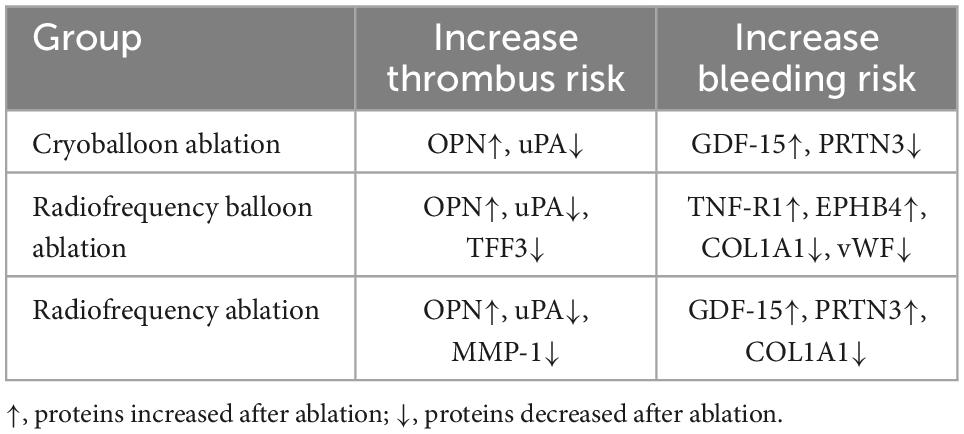 | Group | Increase thrombus risk | Increase bleeding risk |
|---|---|---|
| Cryoballoon ablation | OPN↑, uPA↓ | GDF-15↑, PRTN3↓ |
| Radiofrequency balloon ablation | OPN↑, uPA↓, TFF3↓ | TNF-R1↑, EPHB4↑, COL1A1↓, vWF↓ |
| Radiofrequency ablation | OPN↑, uPA↓, MMP-1↓ | GDF-15↑, PRTN3↑, COL1A1↓ |

↑, proteins increased after ablation; ↓, proteins decreased after ablation.